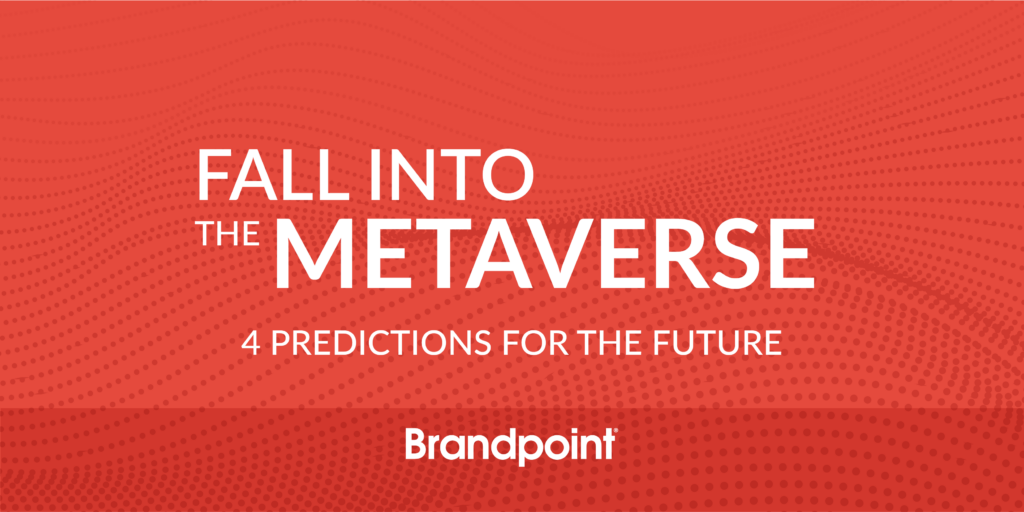 FALL INTO THE METAVERSE

4 PREDICTIONS FOR THE FUTURE

Brandpoint